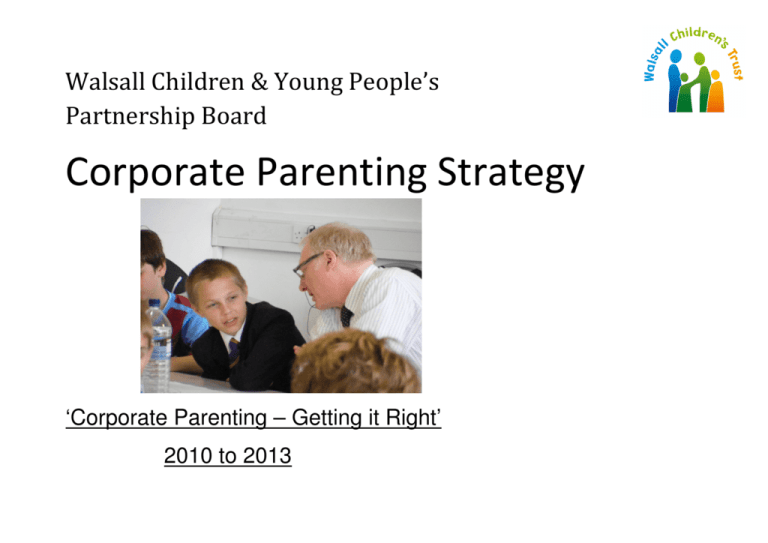 Walsall Children's Trust

Walsall Children & Young People's Partnership Board

Corporate Parenting Strategy

'Corporate Parenting – Getting it Right'

2010 to 2013